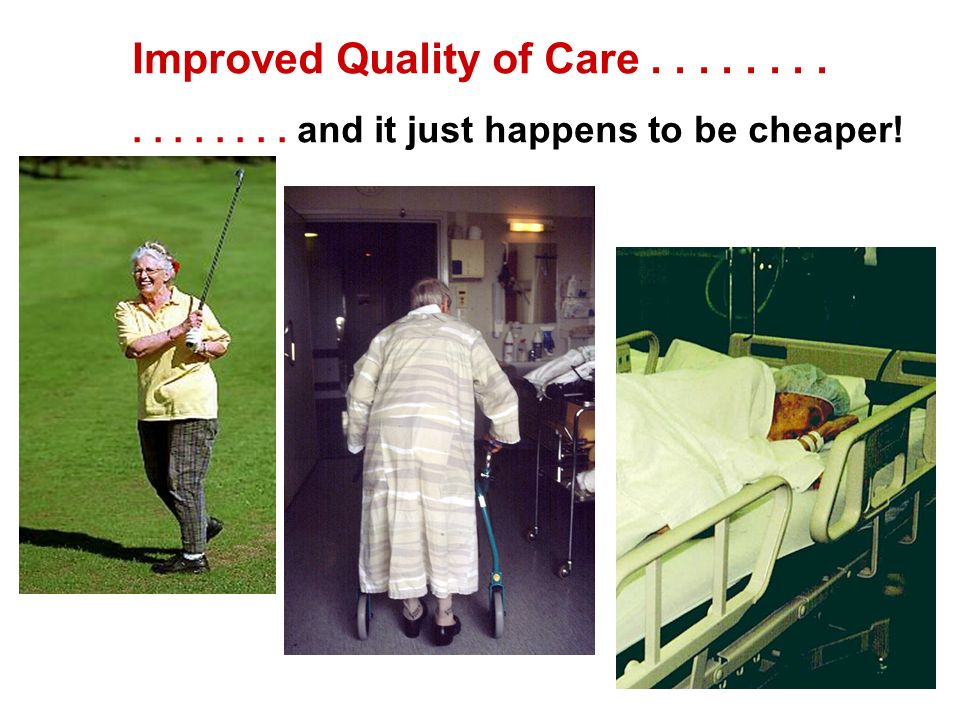 Improved Quality of Care . . . . . . . .

. . . . . . . . and it just happens to be cheaper!